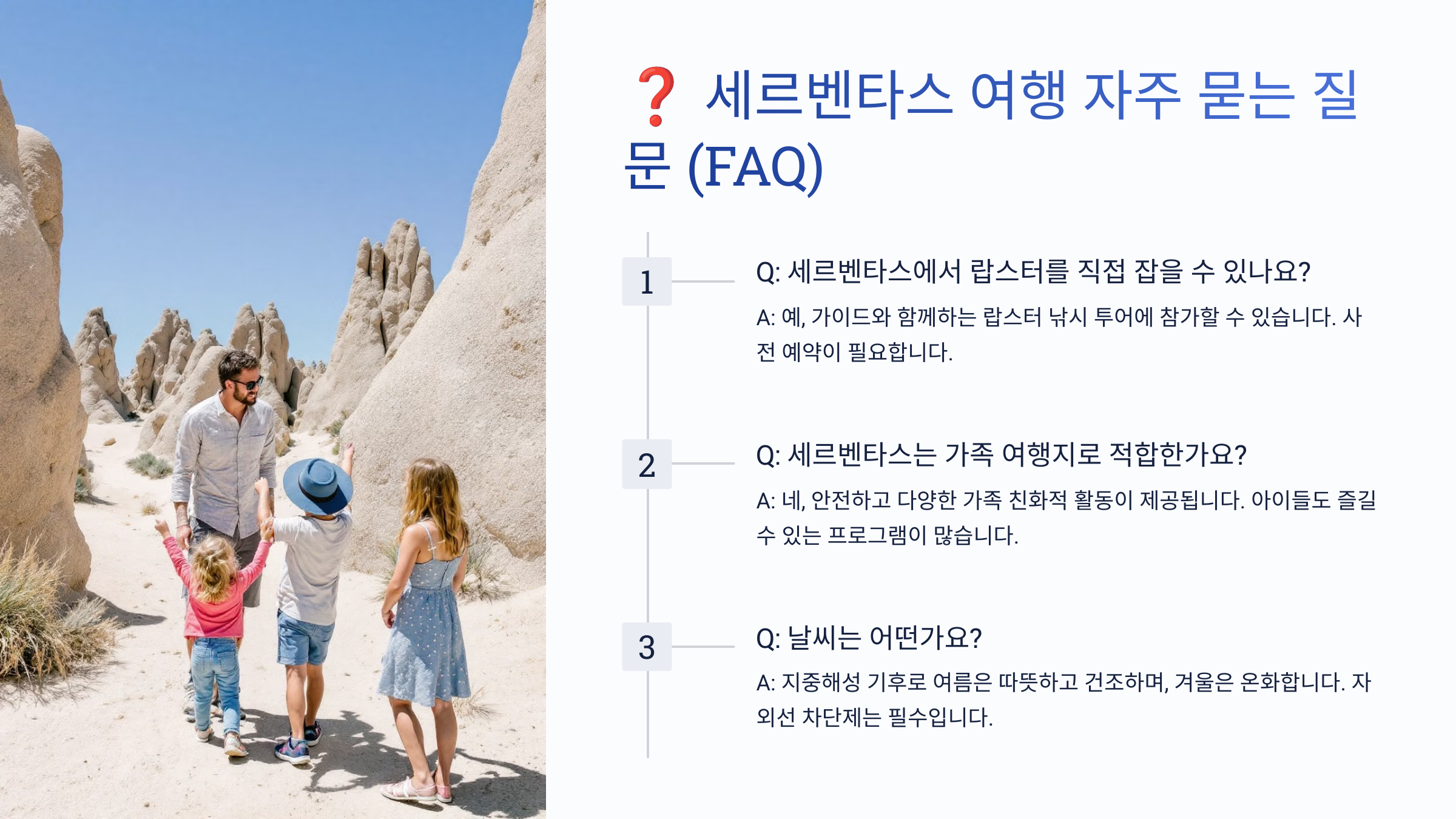 ❓ 세르벤타스 여행 자주 묻는 질문 (FAQ)

1

Q: 세르벤타스에서 랍스터를 직접 잡을 수 있나요?

A: 예, 가이드와 함께하는 랍스터 낚시 투어에 참가할 수 있습니다. 사전 예약이 필요합니다.

2

Q: 세르벤타스는 가족 여행지로 적합한가요?

A: 네, 안전하고 다양한 가족 친화적 활동이 제공됩니다. 아이들도 즐길 수 있는 프로그램이 많습니다.

3

Q: 날씨는 어떤가요?

A: 지중해성 기후로 여름은 따뜻하고 건조하며, 겨울은 온화합니다. 자외선 차단제는 필수입니다.